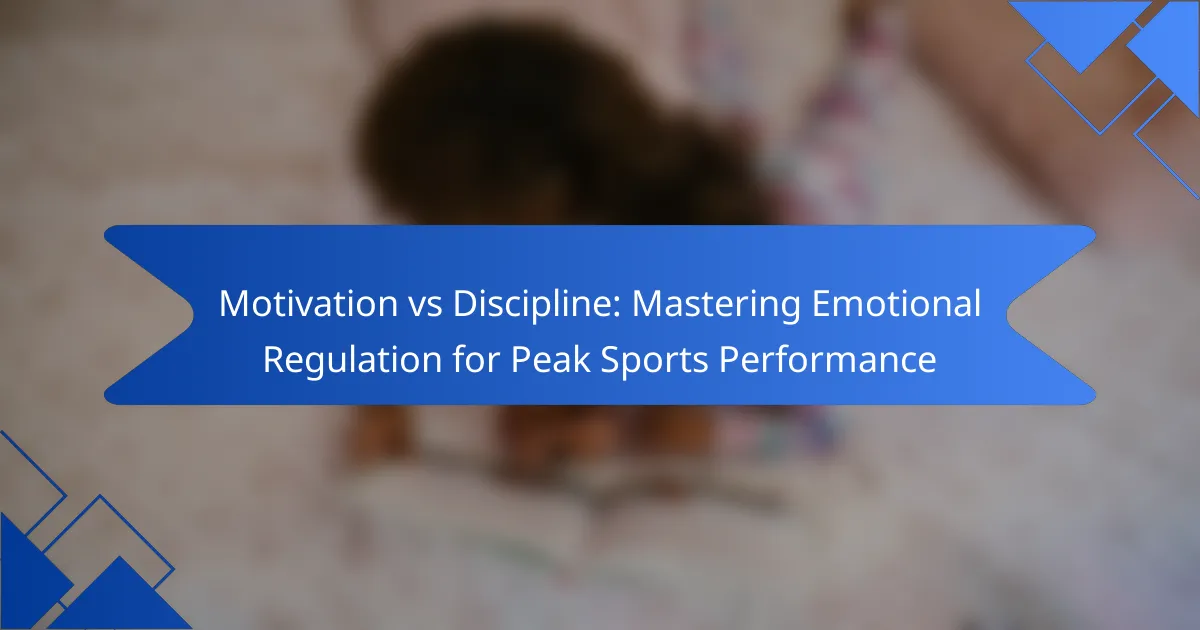 Motivation vs Discipline: Mastering Emotional Regulation for Peak Sports Performance